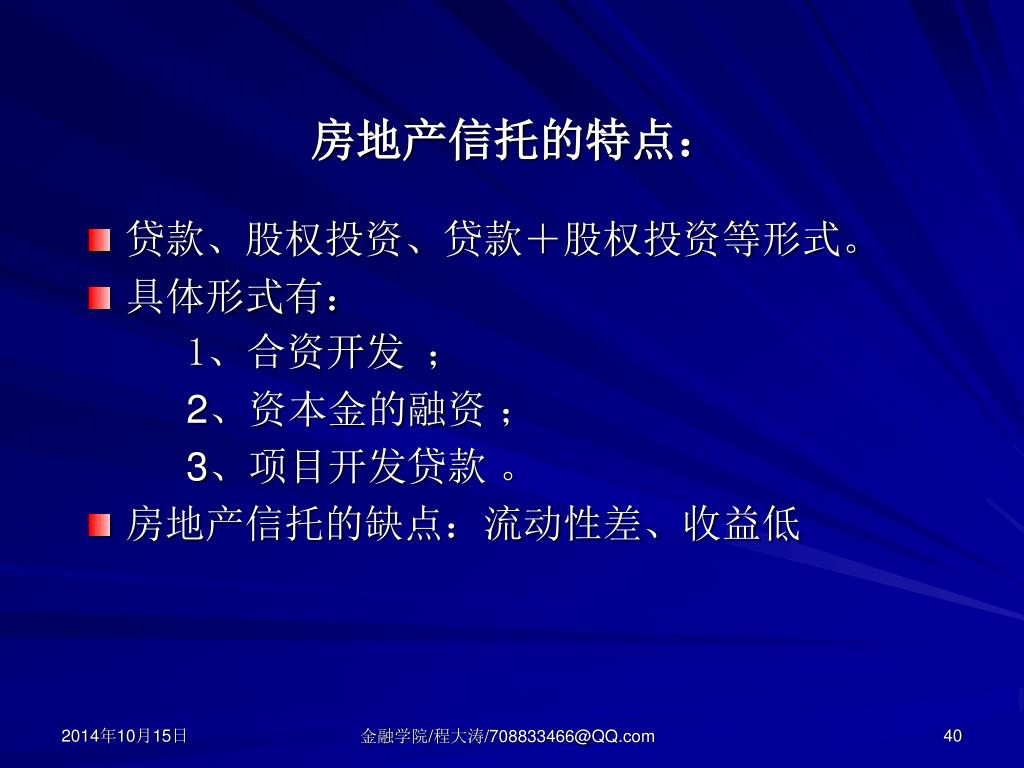 房地产信托的特点：

贷款、股权投资、贷款＋股权投资等形式。

具体形式有：

1、合资开发 ；

2、资本金的融资 ；

3、项目开发贷款 。

房地产信托的缺点：流动性差、收益低

2014年10月15日

金融学院/程大涛/708833466@QQ.com

40